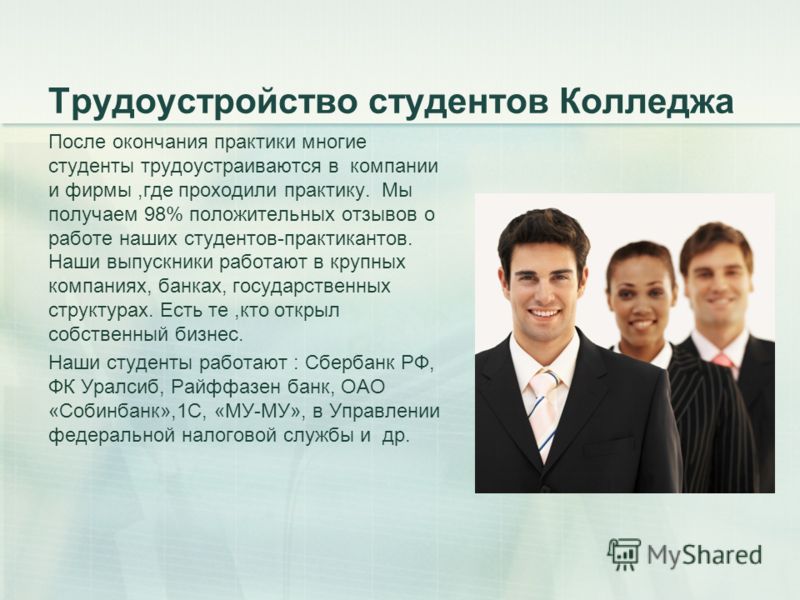 Трудоустройство студентов Колледжа

После окончания практики многие студенты трудоустраиваются в компании и фирмы ,где проходили практику. Мы получаем 98% положительных отзывов о работе наших студентов-практикантов. Наши выпускники работают в крупных компаниях, банках, государственных структурах. Есть те ,кто открыл собственный бизнес.

Наши студенты работают : Сбербанк РФ, ФК Уралсиб, Райффазен банк, ОАО «Собинбанк»,1С, «МУ-МУ», в Управлении федеральной налоговой службы и др.

MyShared